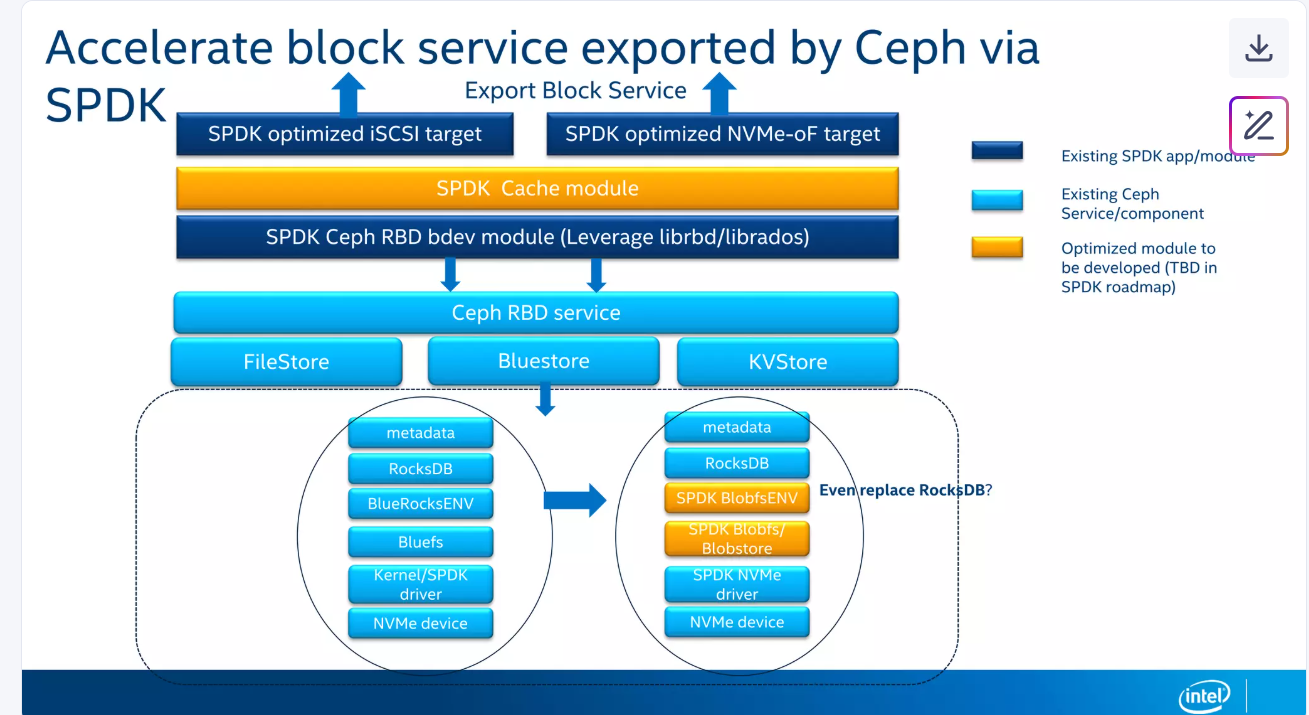 Accelerate block service exported by Ceph via SPDK

Export Block Service

SPDK optimized iSCSI target

SPDK optimized NVMe-oF target

SPDK Cache module

SPDK Ceph RBD bdev module (Leverage librbd/librados)

Ceph RBD service

FileStore

Bluestore

KVStore

metadata

RocksDB

BlueRocksENV

Bluefs

Kernel/SPDK driver

NVMe device

metadata

RocksDB

SPDK BlobfsENV

SPDK Blobfs/ Blobstore

SPDK NVMe driver

NVMe device

Even replace RocksDB?

Existing SPDK app/module

Existing Ceph Service/component

Optimized module to be developed (TBD in SPDK roadmap)

intel